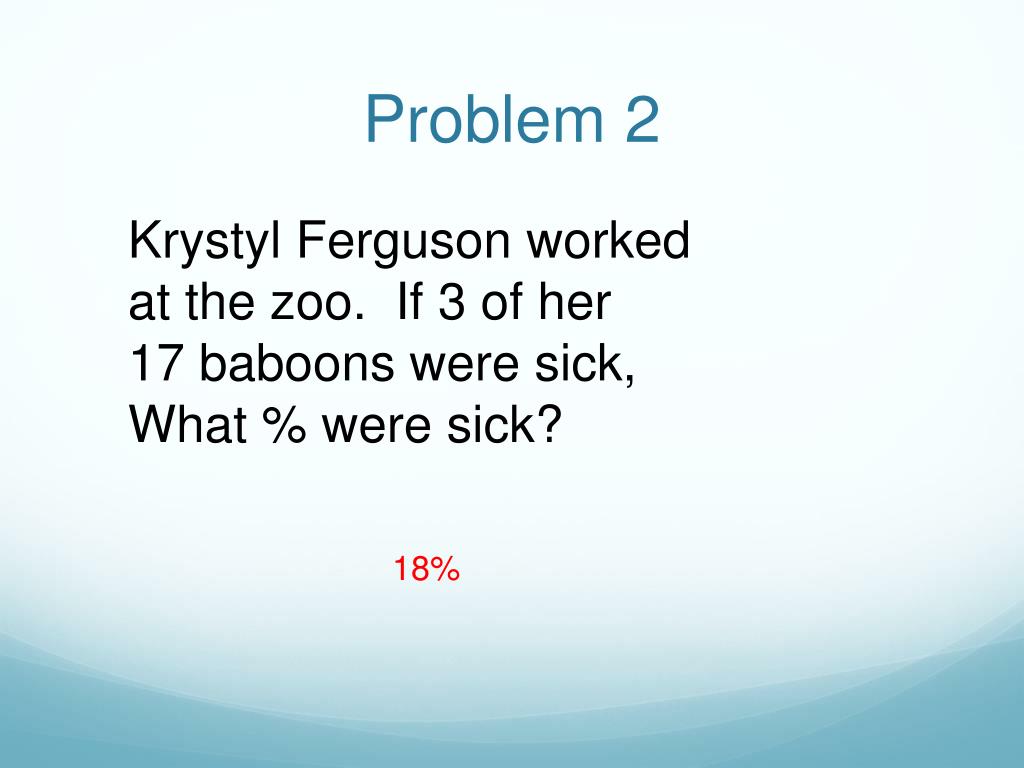 Problem 2

Krystyl Ferguson worked at the zoo.  If 3 of her 17 baboons were sick, What % were sick?

18%